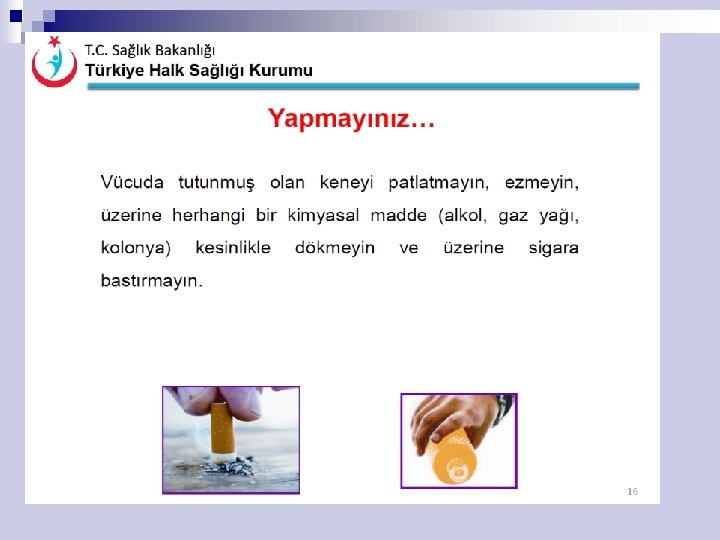 T.C. Sağlık Bakanlığı
Türkiye Halk Sağlığı Kurumu

Yapmayınız…

Vücuda tutunmuş olan keneyi patlatmayın, ezmeyin, üzerine herhangi bir kimyasal madde (alkol, gaz yağı, kolonya) kesinlikle dökmeyin ve üzerine sigara bastırmayın.

16